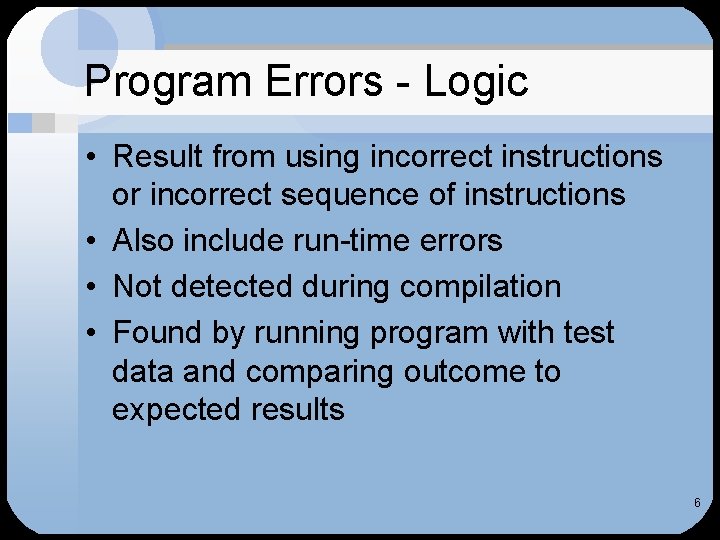 Program Errors - Logic

• Result from using incorrect instructions or incorrect sequence of instructions
• Also include run-time errors
• Not detected during compilation
• Found by running program with test data and comparing outcome to expected results

6